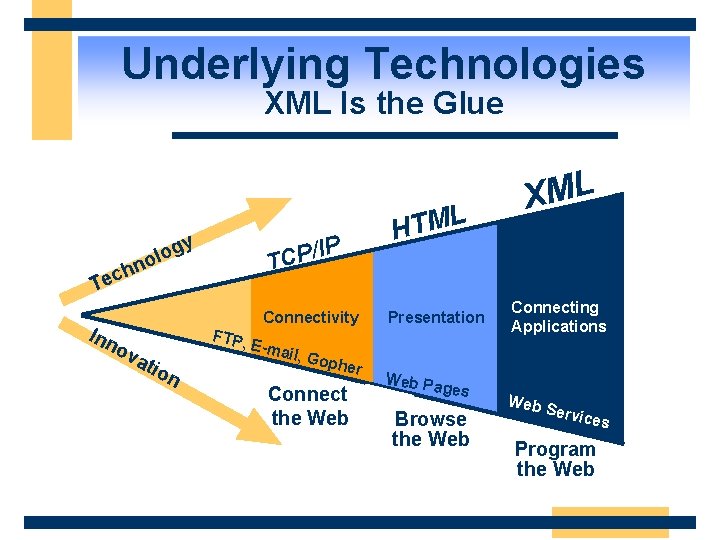 Underlying Technologies
XML Is the Glue

Technology

Innovation

TCP/IP

HTML

XML

Connectivity

Presentation

Connecting Applications

FTP, E-mail, Gopher

Web Pages

Web Services

Connect the Web

Browse the Web

Program the Web